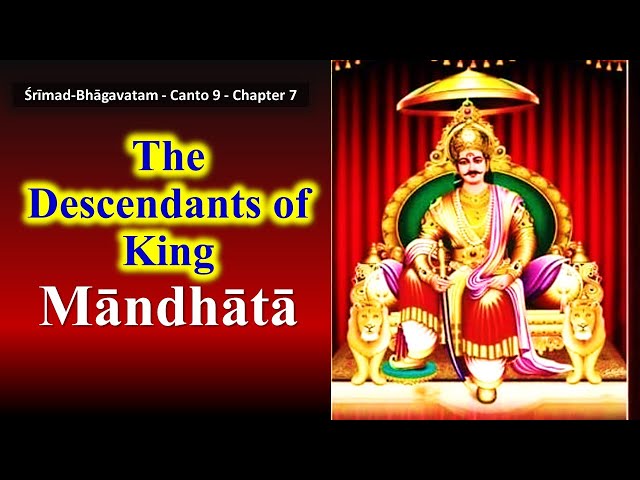 Śrīmad-Bhāgavatam - Canto 9 - Chapter 7

The Descendants of King Māndhātā